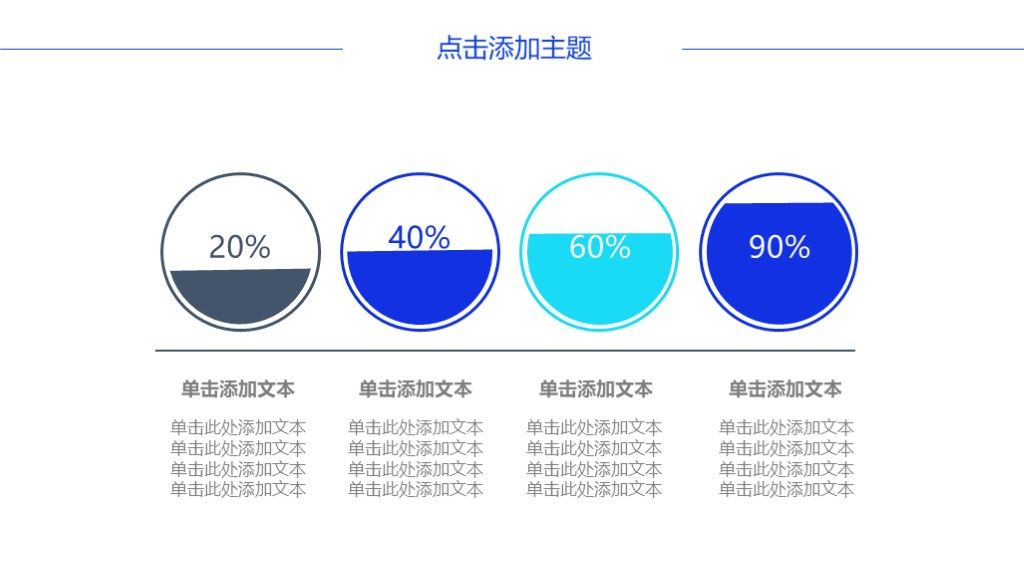 点击添加主题

20%

40%

60%

90%

单击添加文本

单击此处添加文本
单击此处添加文本
单击此处添加文本
单击此处添加文本

单击添加文本

单击此处添加文本
单击此处添加文本
单击此处添加文本
单击此处添加文本

单击添加文本

单击此处添加文本
单击此处添加文本
单击此处添加文本
单击此处添加文本

单击添加文本

单击此处添加文本
单击此处添加文本
单击此处添加文本
单击此处添加文本